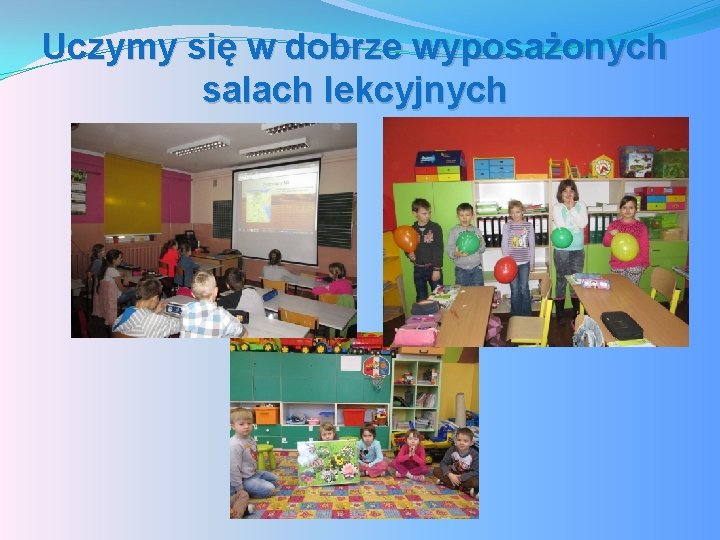 Uczymy się w dobrze wyposażonych salach lekcyjnych